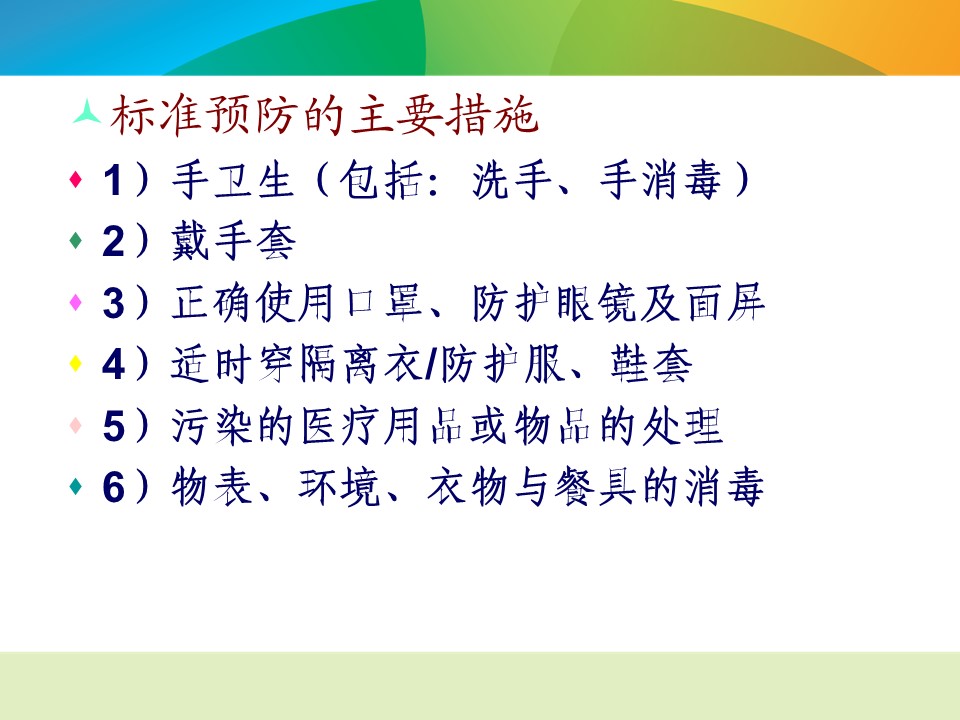 标准预防的主要措施

1）手卫生（包括：洗手、手消毒）

2）戴手套

3）正确使用口罩、防护眼镜及面屏

4）适时穿隔离衣/防护服、鞋套

5）污染的医疗用品或物品的处理

6）物表、环境、衣物与餐具的消毒